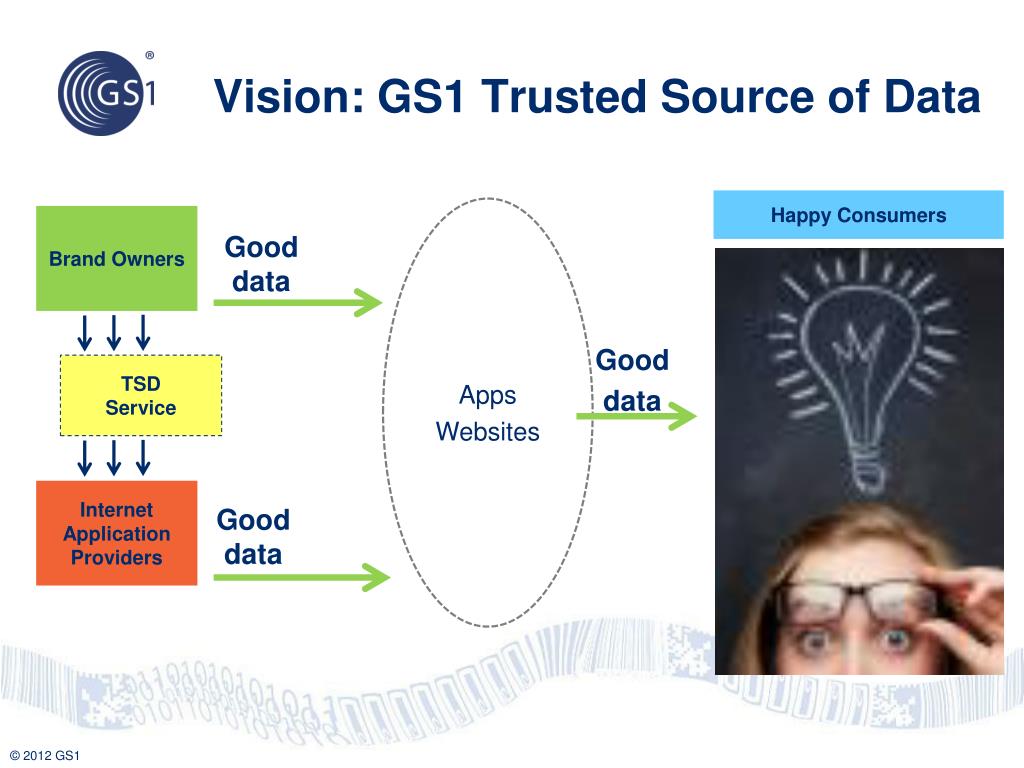 GS1®

Vision: GS1 Trusted Source of Data

Brand Owners

Good data

TSD Service

Internet Application Providers

Good data

Apps Websites

Good data

Happy Consumers

© 2012 GS1